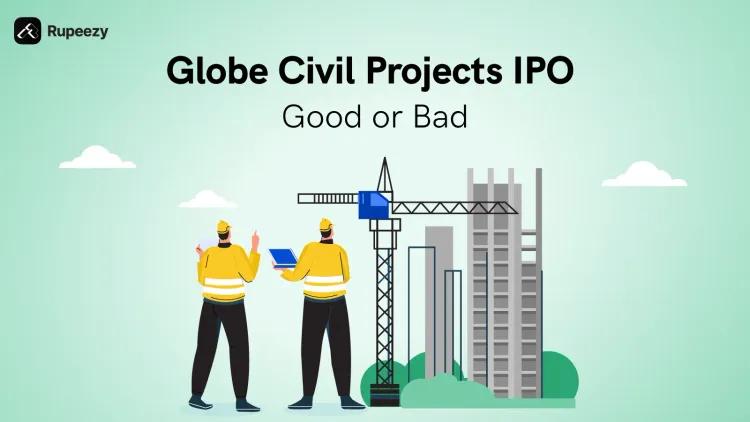 Rupeezy

Globe Civil Projects IPO

Good or Bad